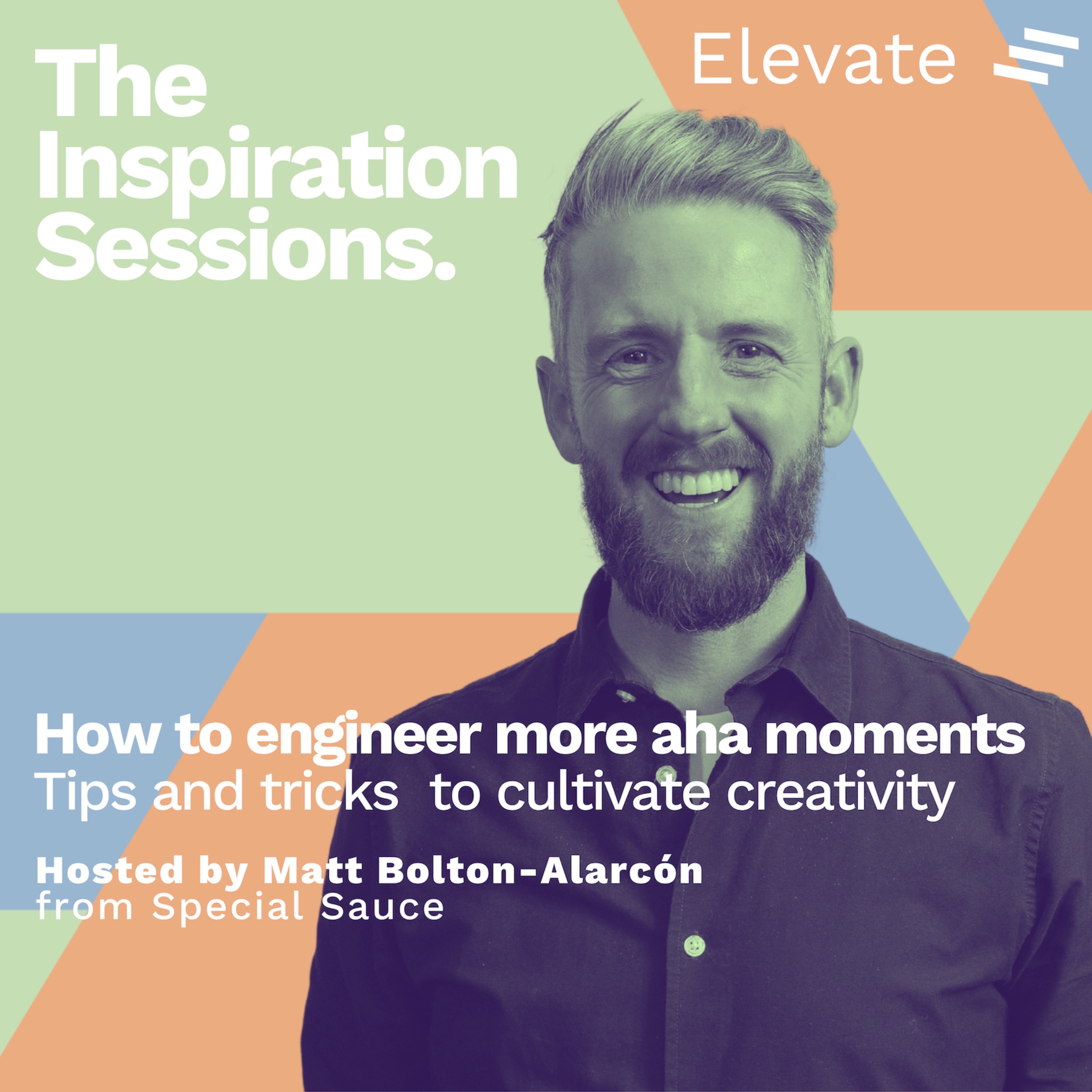 The Inspiration Sessions.

Elevate

How to engineer more aha moments
Tips and tricks to cultivate creativity

Hosted by Matt Bolton-Alarcón
from Special Sauce